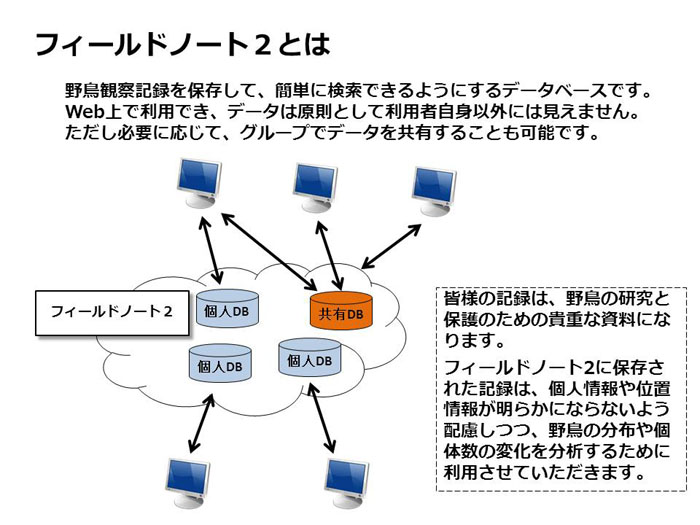 フィールドノート２とは

野鳥観察記録を保存して、簡単に検索できるようにするデータベースです。Web上で利用でき、データは原則として利用者自身以外には見えません。ただし必要に応じて、グループでデータを共有することも可能です。

フィールドノート２

個人DB

共有DB

個人DB

個人DB

皆様の記録は、野鳥の研究と保護のための貴重な資料になります。

フィールドノート2に保存された記録は、個人情報や位置情報が明らかにならないよう配慮しつつ、野鳥の分布や個体数の変化を分析するために利用させていただきます。